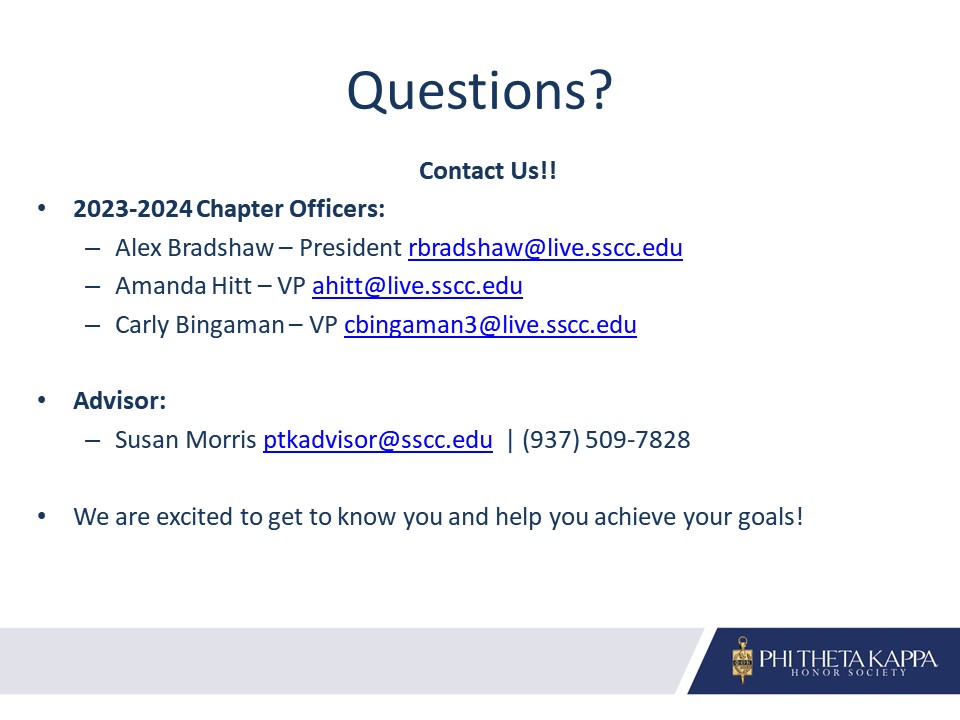 Questions?

Contact Us!!

• 2023-2024 Chapter Officers:
– Alex Bradshaw – President rbradshaw@live.sscc.edu
– Amanda Hitt – VP ahitt@live.sscc.edu
– Carly Bingaman – VP cbingaman3@live.sscc.edu

• Advisor:
– Susan Morris ptkadvisor@sscc.edu | (937) 509-7828

• We are excited to get to know you and help you achieve your goals!

PHI THETA KAPPA
HONOR SOCIETY